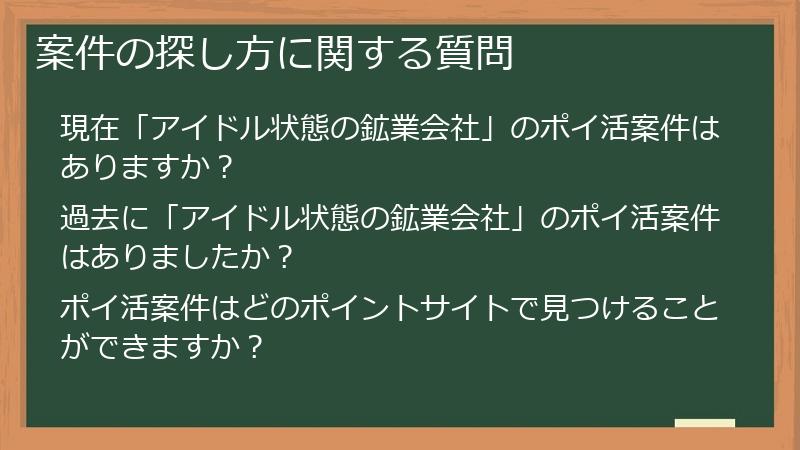 案件の探し方に関する質問

現在「アイドル状態の鉱業会社」のポイ活案件はありますか？

過去に「アイドル状態の鉱業会社」のポイ活案件はありましたか？

ポイ活案件はどのポイントサイトで見つけることができますか？